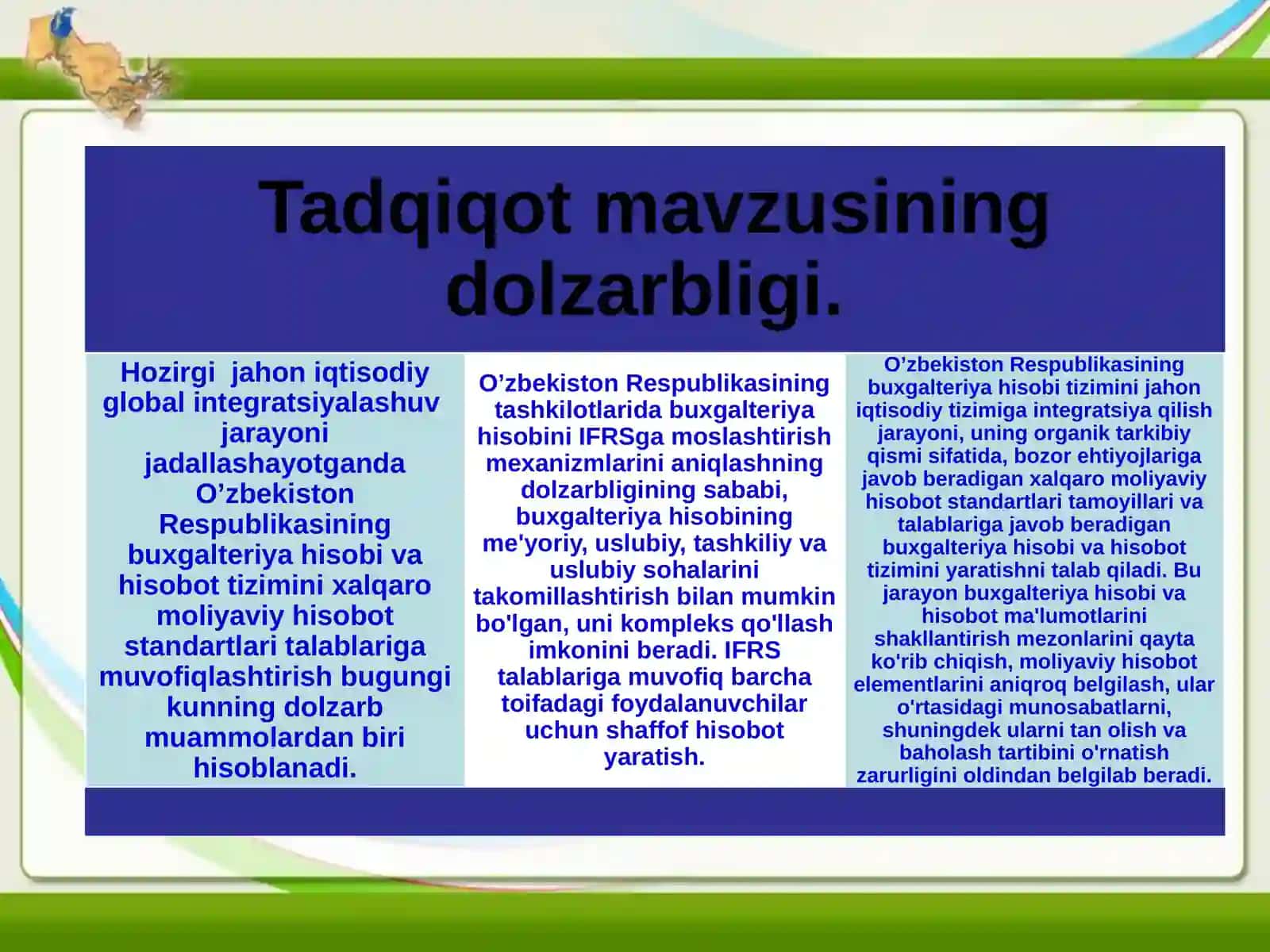 Tadqiqot mavzusining dolzarbligi.

Hozirgi jahon iqtisodiy global integratsiyalashuv jarayoni jadallashayotganda O’zbekiston Respublikasining buxgalteriya hisobi va hisobot tizimini xalqaro moliyaviy hisobot standartlari talablariga muvofiqlashtirish bugungi kunning dolzarb muammolardan biri hisoblanadi.

O’zbekiston Respublikasining tashkilotlarida buxgalteriya hisobini IFRSga moslashtirish mexanizmlarini aniqlashning dolzarbligining sababi, buxgalteriya hisobining me'yoriy, uslubiy, tashkiliy va uslubiy sohalarini takomillashtirish bilan mumkin bo'lgan, uni kompleks qo'llash imkonini beradi. IFRS talablariga muvofiq barcha toifadagi foydalanuvchilar uchun shaffof hisobot yaratish.

O’zbekiston Respublikasining buxgalteriya hisobi tizimini jahon iqtisodiy tizimiga integratsiya qilish jarayoni, uning organik tarkibiy qismi sifatida, bozor ehtiyojlariga javob beradigan xalqaro moliyaviy hisobot standartlari tamoyillari va talablariga javob beradigan buxgalteriya hisobi va hisobot tizimini yaratishni talab qiladi. Bu jarayon buxgalteriya hisobi va hisobot ma'lumotlarini shakllantirish mezonlarini qayta ko'rib chiqish, moliyaviy hisobot elementlarini aniqroq belgilash, ular o'rtasidagi munosabatlarni, shuningdek ularni tan olish va baholash tartibini o'rnatish zarurligini oldindan belgilab beradi.